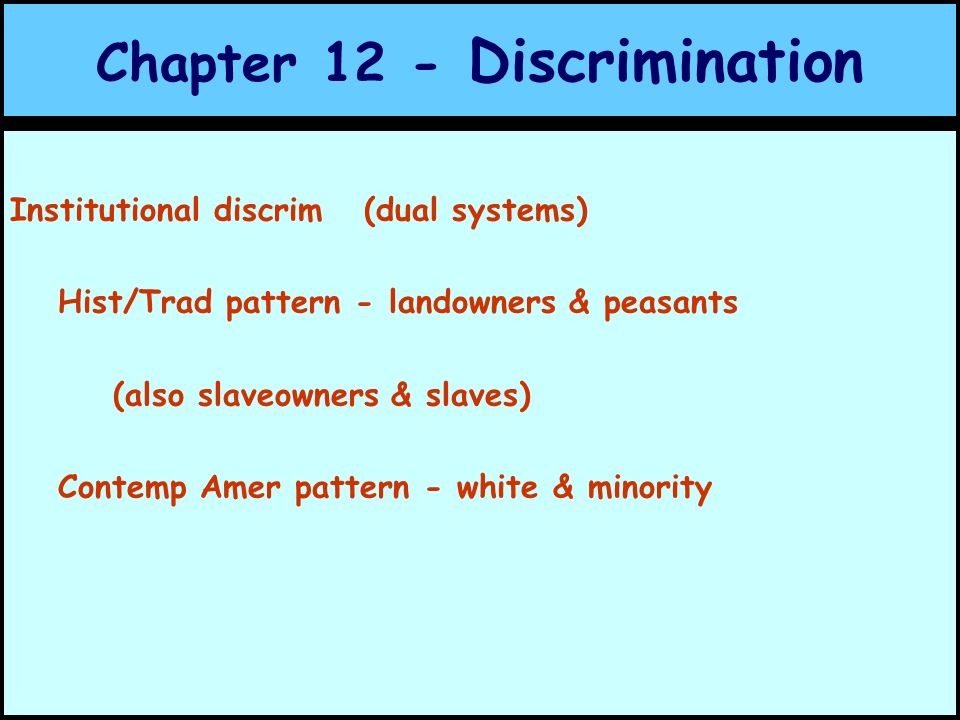 Chapter 12 - Discrimination

Institutional discrim (dual systems)

Hist/Trad pattern - landowners & peasants

(also slaveowners & slaves)

Contemp Amer pattern - white & minority